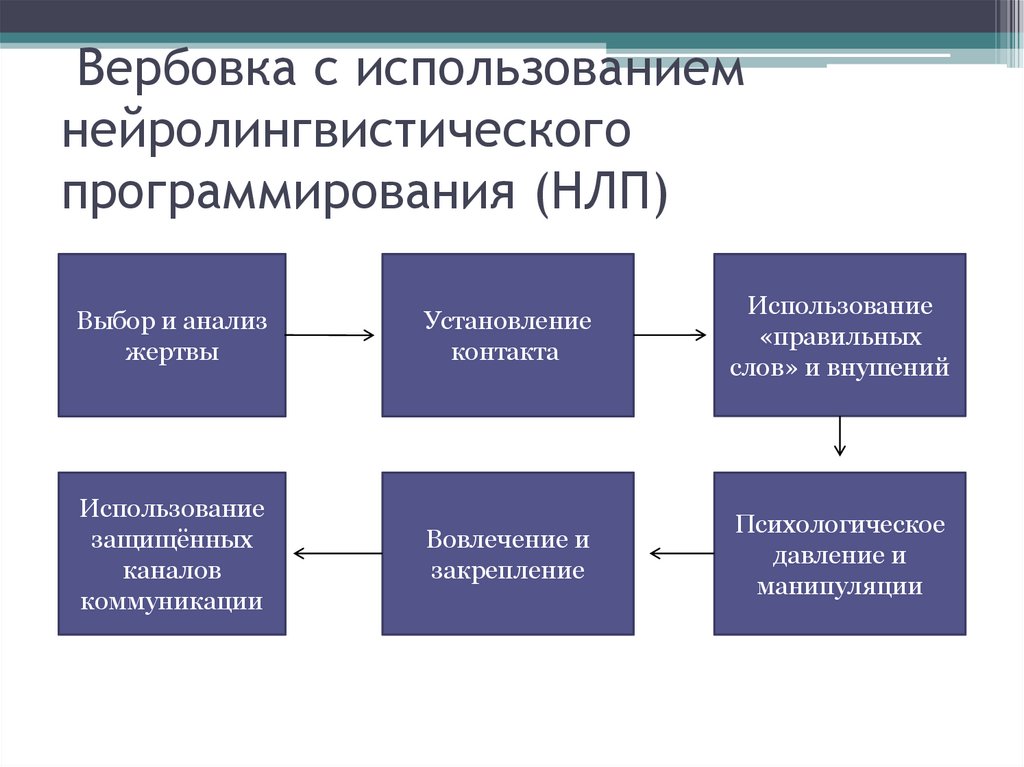 Вербовка с использованием нейролингвистического программирования (НЛП)

Выбор и анализ жертвы

Установление контакта

Использование «правильных слов» и внушений

Психологическое давление и манипуляции

Вовлечение и закрепление

Использование защищённых каналов коммуникации